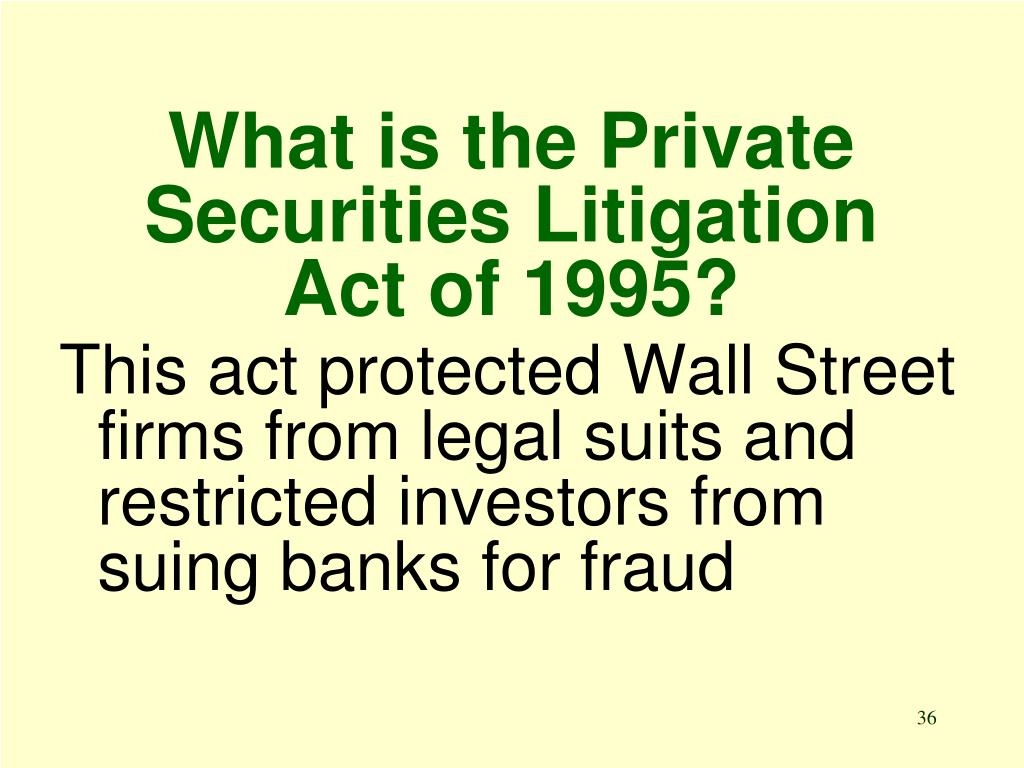 What is the Private Securities Litigation Act of 1995?

This act protected Wall Street firms from legal suits and restricted investors from suing banks for fraud

36